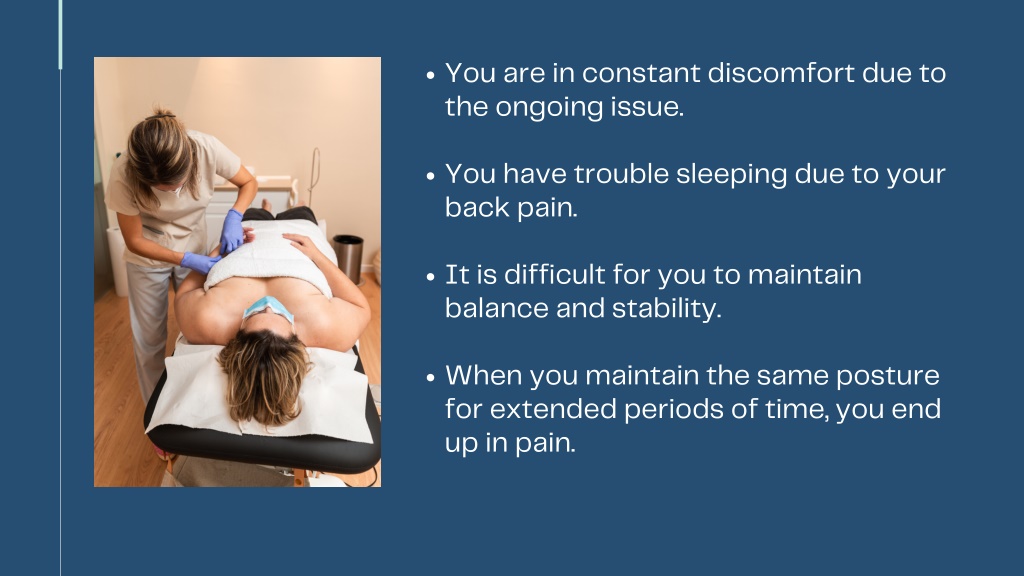 • You are in constant discomfort due to the ongoing issue.

• You have trouble sleeping due to your back pain.

• It is difficult for you to maintain balance and stability.

• When you maintain the same posture for extended periods of time, you end up in pain.